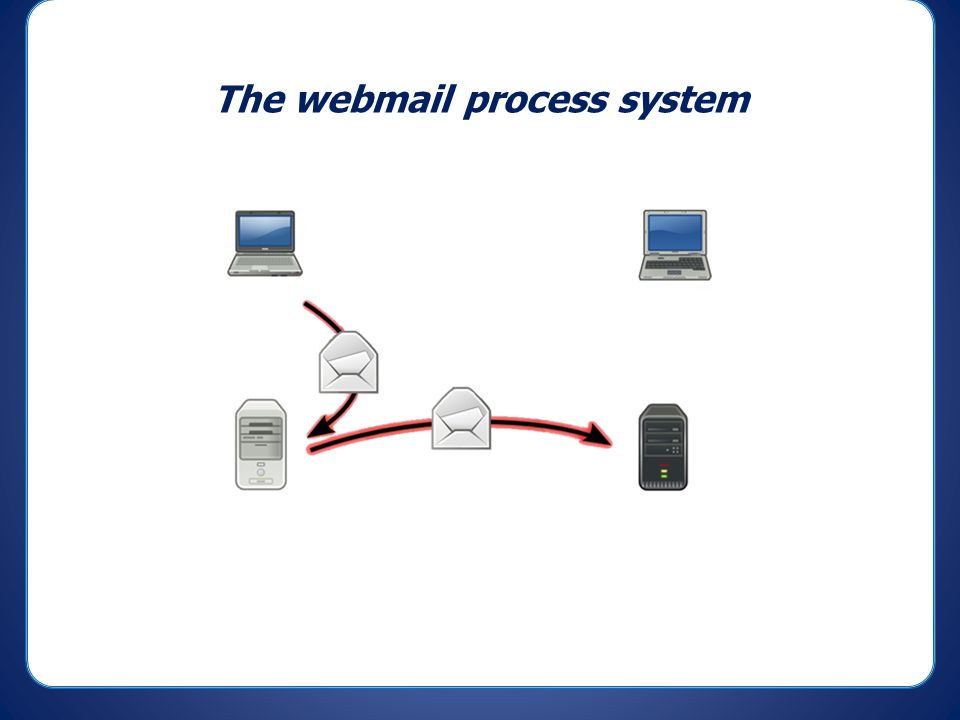 The webmail process system